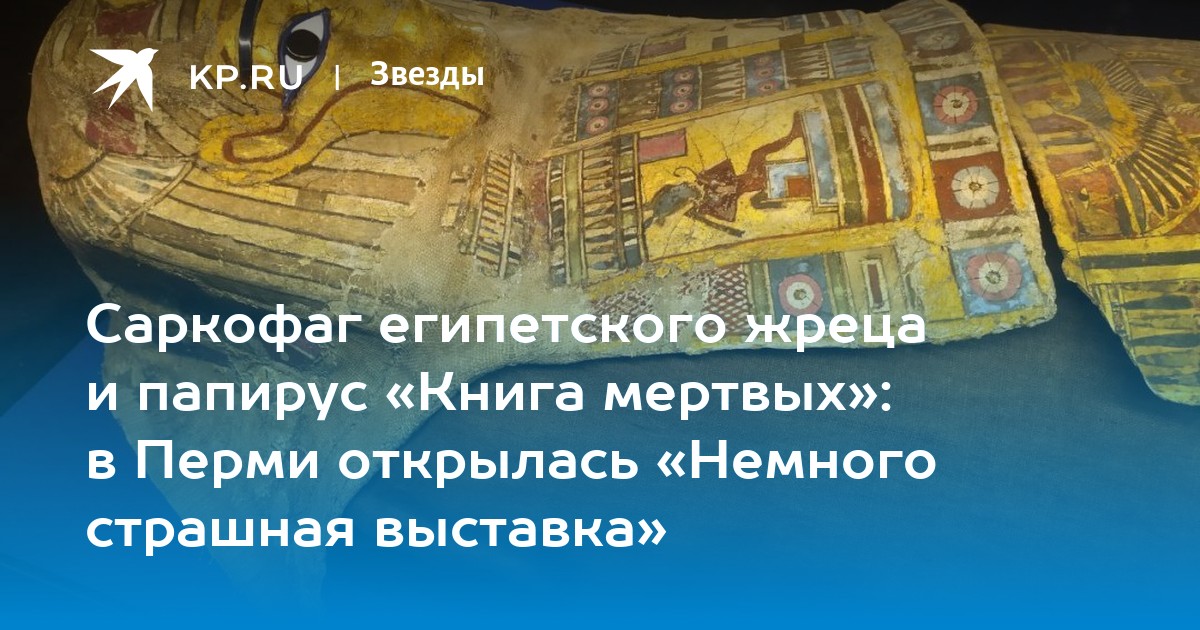 KP.RU | Звезды

Саркофаг египетского жреца и папирус «Книга мертвых»: в Перми открылась «Немного страшная выставка»